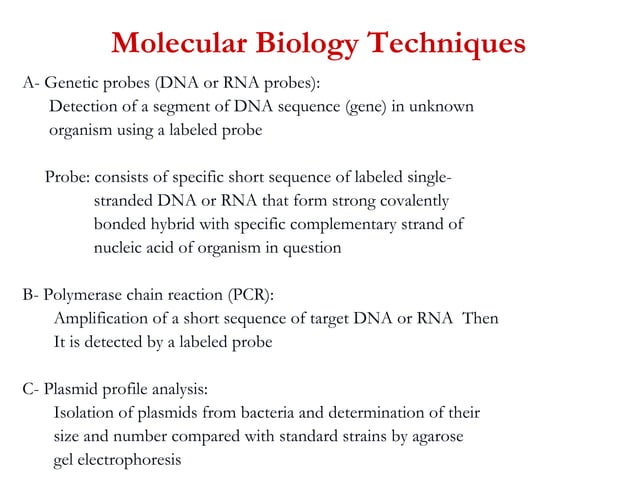 Molecular Biology Techniques

A- Genetic probes (DNA or RNA probes):
Detection of a segment of DNA sequence (gene) in unknown organism using a labeled probe

Probe: consists of specific short sequence of labeled single-stranded DNA or RNA that form strong covalently bonded hybrid with specific complementary strand of nucleic acid of organism in question

B- Polymerase chain reaction (PCR):
Amplification of a short sequence of target DNA or RNA Then It is detected by a labeled probe

C- Plasmid profile analysis:
Isolation of plasmids from bacteria and determination of their size and number compared with standard strains by agarose gel electrophoresis